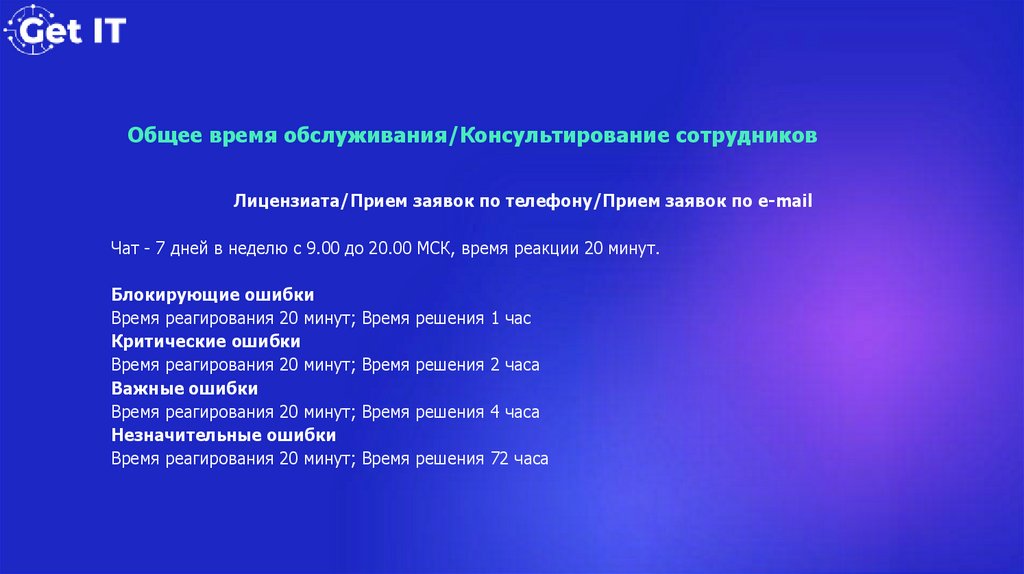 Get IT

Общее время обслуживания/Консультирование сотрудников

Лицензиата/Прием заявок по телефону/Прием заявок по e-mail

Чат - 7 дней в неделю с 9.00 до 20.00 МСК, время реакции 20 минут.

Блокирующие ошибки
Время реагирования 20 минут; Время решения 1 час
Критические ошибки
Время реагирования 20 минут; Время решения 2 часа
Важные ошибки
Время реагирования 20 минут; Время решения 4 часа
Незначительные ошибки
Время реагирования 20 минут; Время решения 72 часа